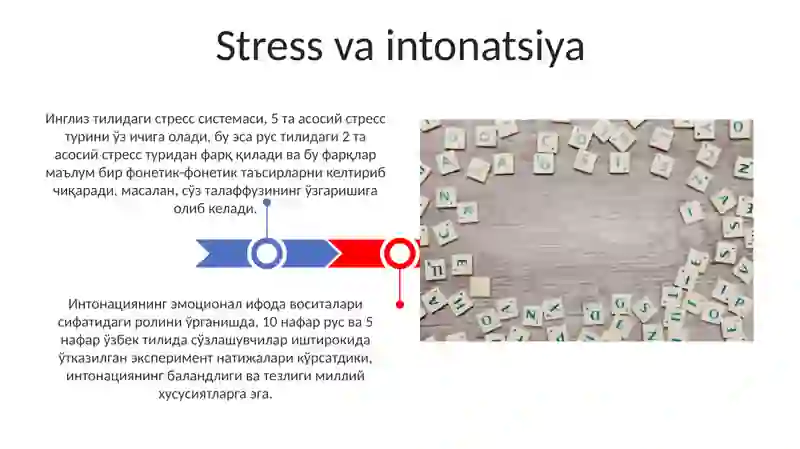 Stress va intonatsiya

Инглиз тилидаги стресс системаси, 5 та асосий стресс турини ўз ичига олади, бу эса рус тилидаги 2 та асосий стресс туридан фарқ қилади ва бу фарқлар маълум бир фонетик-фонетик таъсирларни келтириб чиқаради, масалан, сўз талаффузининг ўзгаришига олиб келади.

Интонациянинг эмоционал ифода воситалари сифатидаги ролини ўрганишда, 10 нафар рус ва 5 нафар ўзбек тилида сўзлашувчилар иштирокида ўтказилган эксперимент натижалари кўрсатдики, интонациянинг баландлиги ва тезлиги миллий хусусиятларга эга.